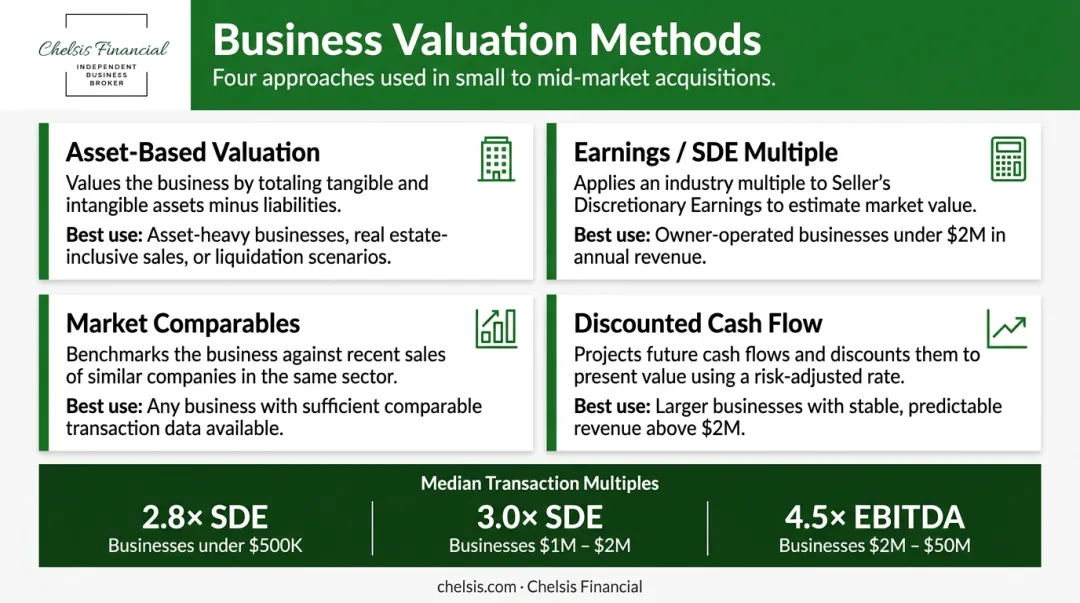 Chelsis Financial
INDEPENDENT BUSINESS BROKER

Business Valuation Methods
Four approaches used in small to mid-market acquisitions.

Asset-Based Valuation
Values the business by totaling tangible and intangible assets minus liabilities.
Best use: Asset-heavy businesses, real estate-inclusive sales, or liquidation scenarios.

Earnings / SDE Multiple
Applies an industry multiple to Seller's Discretionary Earnings to estimate market value.
Best use: Owner-operated businesses under $2M in annual revenue.

Market Comparables
Benchmarks the business against recent sales of similar companies in the same sector.
Best use: Any business with sufficient comparable transaction data available.

Discounted Cash Flow
Projects future cash flows and discounts them to present value using a risk-adjusted rate.
Best use: Larger businesses with stable, predictable revenue above $2M.

Median Transaction Multiples

2.8× SDE
Businesses under $500K

3.0× SDE
Businesses $1M – $2M

4.5× EBITDA
Businesses $2M – $50M

chelsis.com · Chelsis Financial